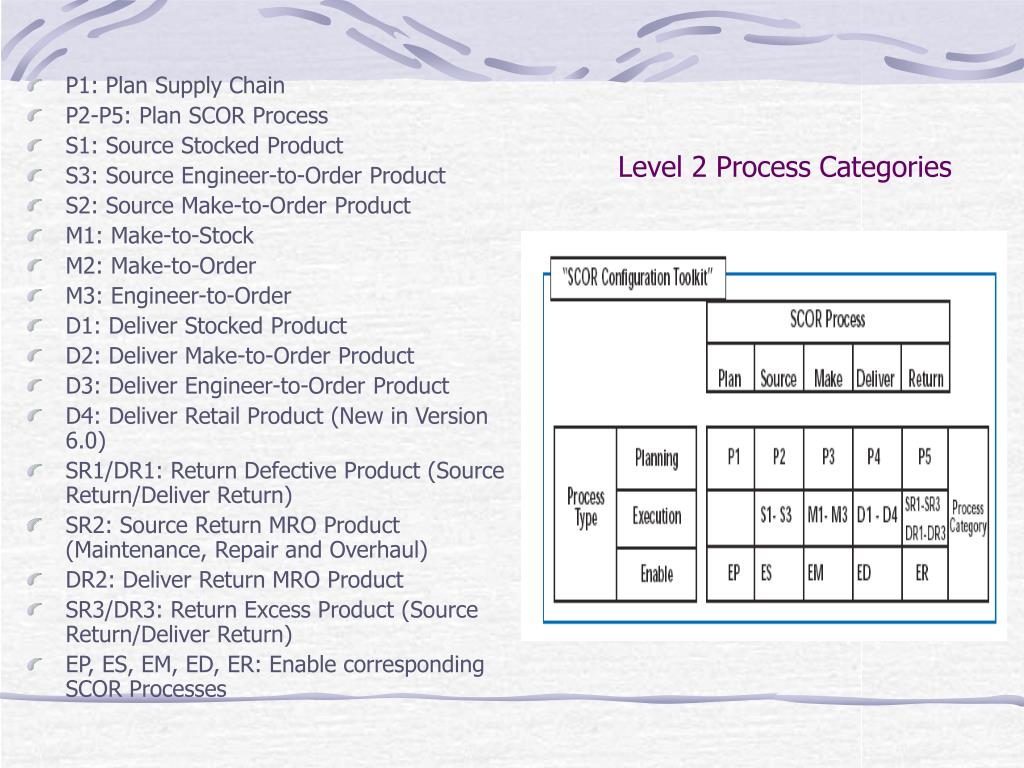 P1: Plan Supply Chain
P2-P5: Plan SCOR Process
S1: Source Stocked Product
S3: Source Engineer-to-Order Product
S2: Source Make-to-Order Product
M1: Make-to-Stock
M2: Make-to-Order
M3: Engineer-to-Order
D1: Deliver Stocked Product
D2: Deliver Make-to-Order Product
D3: Deliver Engineer-to-Order Product
D4: Deliver Retail Product (New in Version 6.0)
SR1/DR1: Return Defective Product (Source Return/Deliver Return)
SR2: Source Return MRO Product (Maintenance, Repair and Overhaul)
DR2: Deliver Return MRO Product
SR3/DR3: Return Excess Product (Source Return/Deliver Return)
EP, ES, EM, ED, ER: Enable corresponding SCOR Processes

Level 2 Process Categories

"SCOR Configuration Toolkit"

SCOR Process

| | | Plan | Source | Make | Deliver | Return | |
|---|---|---|---|---|---|---|---|
| Process Type | Planning | P1 | P2 | P3 | P4 | P5 | Process Category |
| | Execution | | S1- S3 | M1- M3 | D1 - D4 | SR1-SR3 DR1-DR3 | |
| | Enable | EP | ES | EM | ED | ER | |